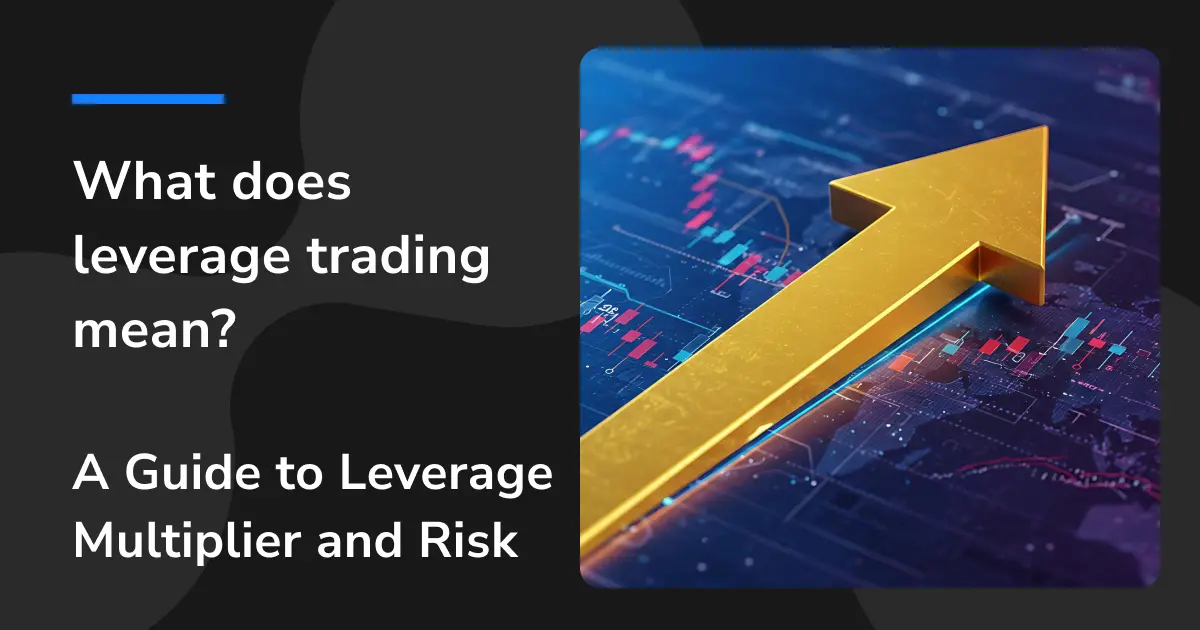 What does leverage trading mean?

A Guide to Leverage Multiplier and Risk